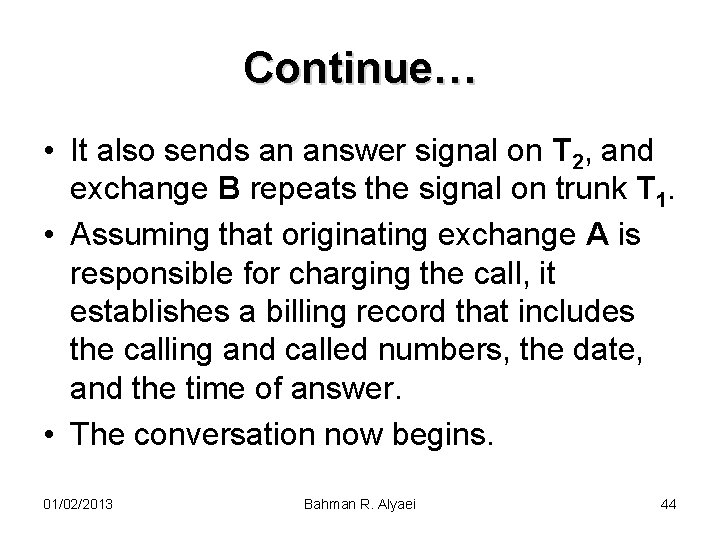 Continue…

• It also sends an answer signal on $T_2$, and exchange B repeats the signal on trunk $T_1$.

• Assuming that originating exchange A is responsible for charging the call, it establishes a billing record that includes the calling and called numbers, the date, and the time of answer.

• The conversation now begins.

01/02/2013 Bahman R. Alyaei 44